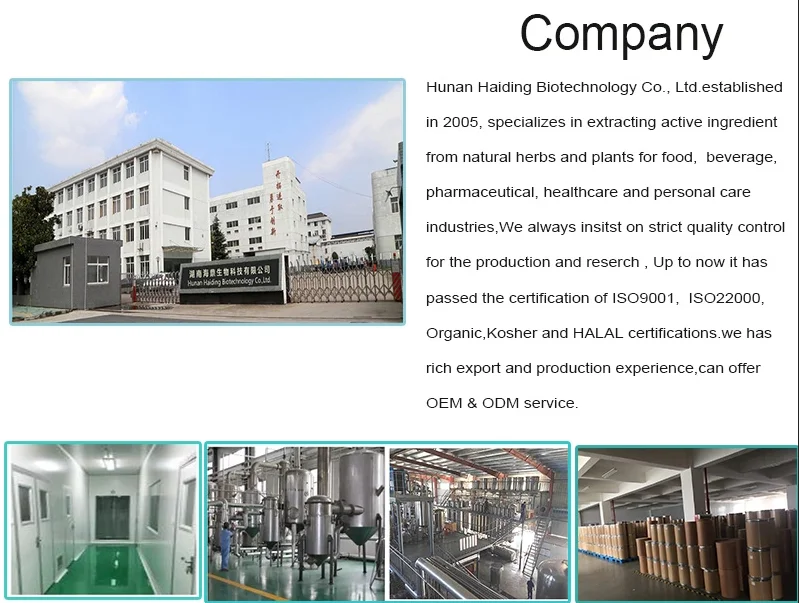 Company

湖南海鼎生物科技有限公司
Hunan Haiding Biotechnology Co.,Ltd.

Hunan Haiding Biotechnology Co., Ltd.established in 2005, specializes in extracting active ingredient from natural herbs and plants for food, beverage, pharmaceutical, healthcare and personal care industries,We always insitst on strict quality control for the production and reserch , Up to now it has passed the certification of ISO9001, ISO22000, Organic,Kosher and HALAL certifications.we has rich export and production experience,can offer OEM & ODM service.